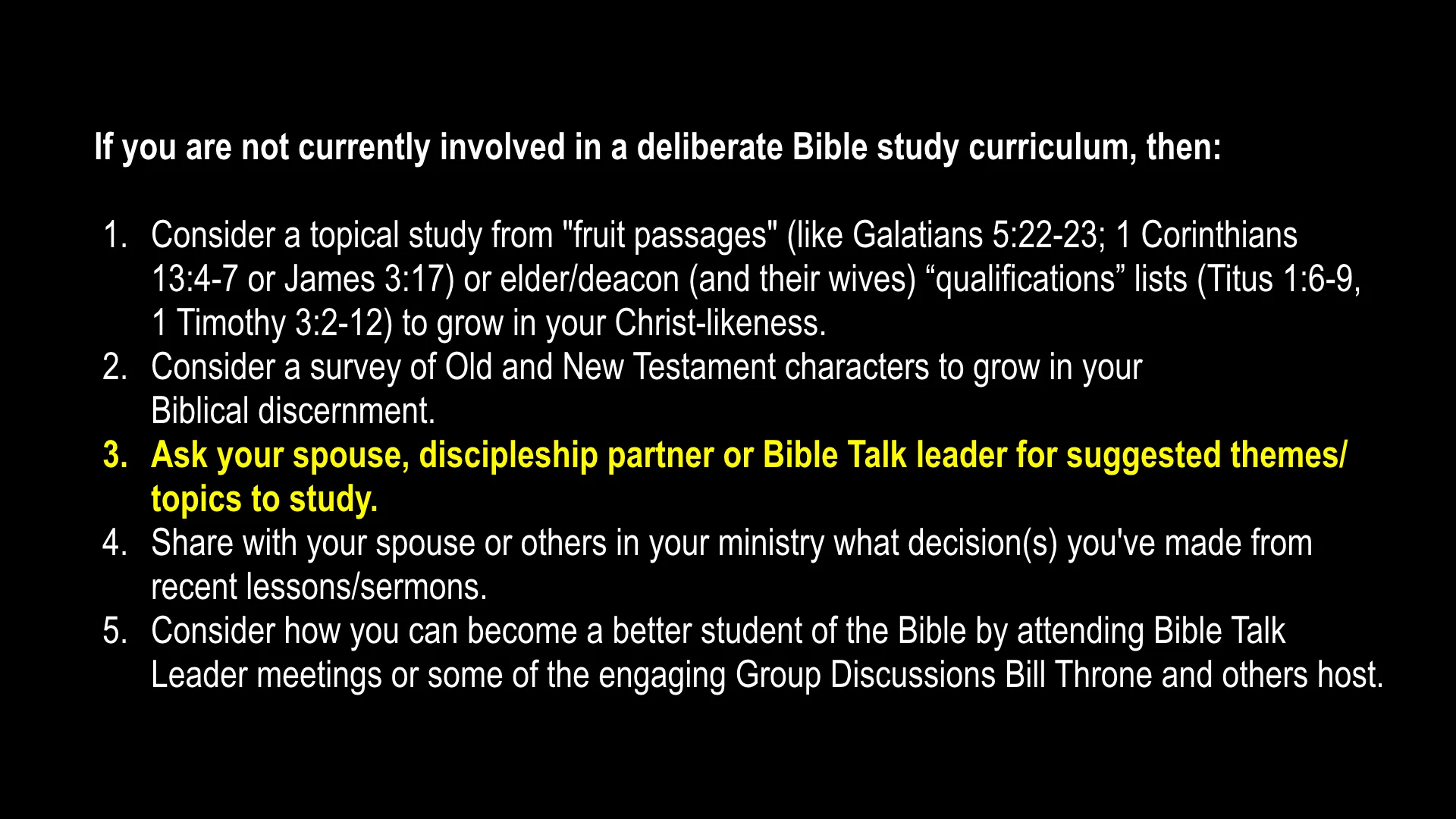 If you are not currently involved in a deliberate Bible study curriculum, then:

1. Consider a topical study from "fruit passages" (like Galatians 5:22-23; 1 Corinthians 13:4-7 or James 3:17) or elder/deacon (and their wives) “qualifications” lists (Titus 1:6-9, 1 Timothy 3:2-12) to grow in your Christ-likeness.
2. Consider a survey of Old and New Testament characters to grow in your Biblical discernment.
3. Ask your spouse, discipleship partner or Bible Talk leader for suggested themes/ topics to study.
4. Share with your spouse or others in your ministry what decision(s) you've made from recent lessons/sermons.
5. Consider how you can become a better student of the Bible by attending Bible Talk Leader meetings or some of the engaging Group Discussions Bill Throne and others host.